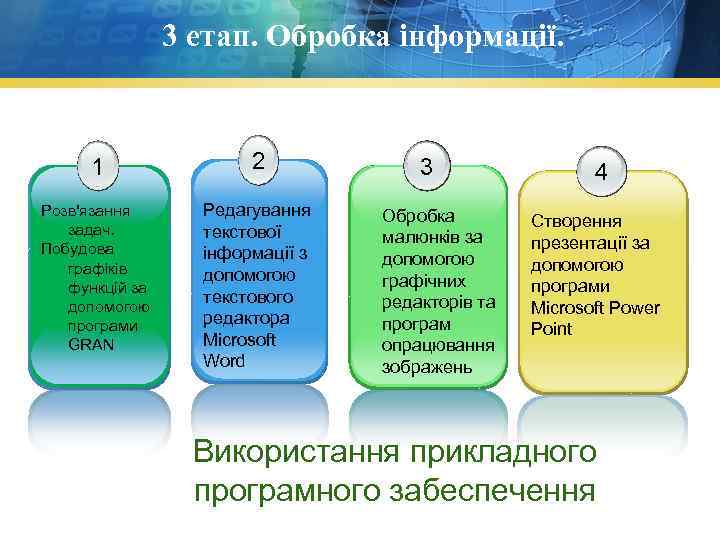 3 етап. Обробка інформації.

1

Розв'язання задач.
Побудова графіків функцій за допомогою програми GRAN

2

Редагування текстової інформації з допомогою текстового редактора Microsoft Word

3

Обробка малюнків за допомогою графічних редакторів та програм опрацювання зображень

4

Створення презентації за допомогою програми Microsoft Power Point

Використання прикладного програмного забеспечення